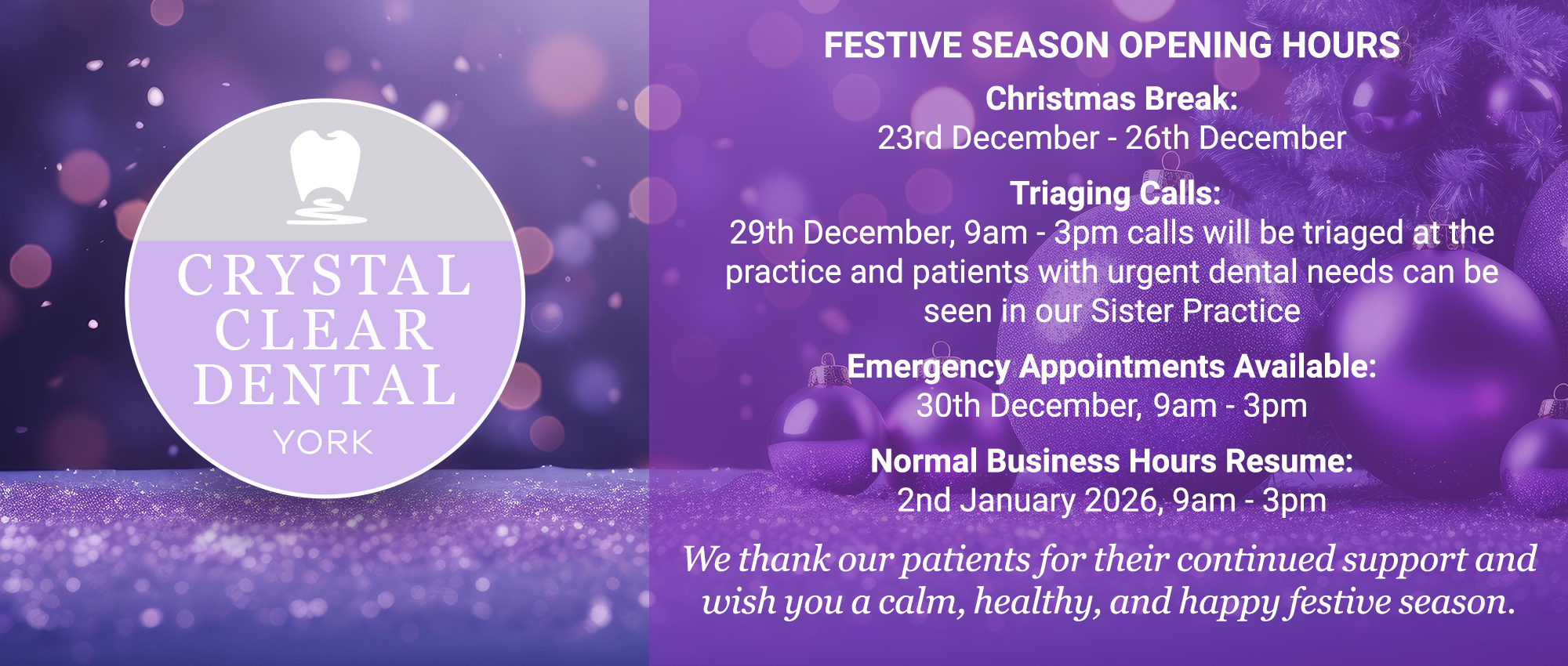 CRYSTAL CLEAR DENTAL
YORK

FESTIVE SEASON OPENING HOURS

Christmas Break:
23rd December - 26th December

Triaging Calls:
29th December, 9am - 3pm calls will be triaged at the practice and patients with urgent dental needs can be seen in our Sister Practice

Emergency Appointments Available:
30th December, 9am - 3pm

Normal Business Hours Resume:
2nd January 2026, 9am - 3pm

We thank our patients for their continued support and wish you a calm, healthy, and happy festive season.